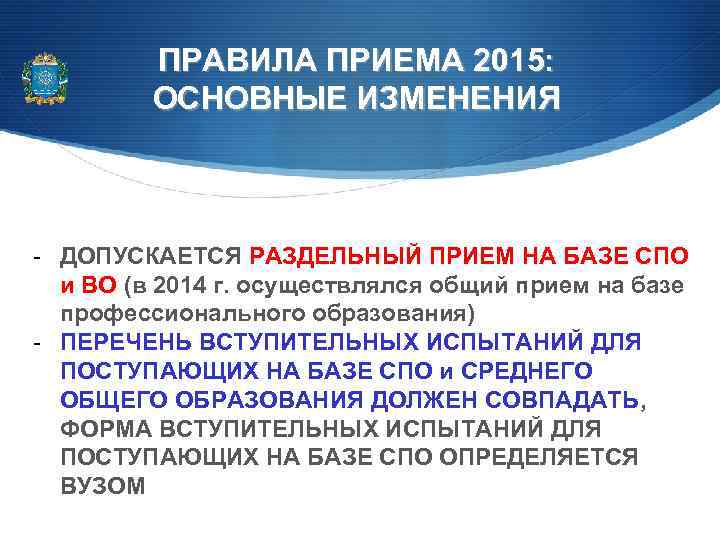 ПРАВИЛА ПРИЕМА 2015: ОСНОВНЫЕ ИЗМЕНЕНИЯ

- ДОПУСКАЕТСЯ РАЗДЕЛЬНЫЙ ПРИЕМ НА БАЗЕ СПО и ВО (в 2014 г. осуществлялся общий прием на базе профессионального образования)
- ПЕРЕЧЕНЬ ВСТУПИТЕЛЬНЫХ ИСПЫТАНИЙ ДЛЯ ПОСТУПАЮЩИХ НА БАЗЕ СПО и СРЕДНЕГО ОБЩЕГО ОБРАЗОВАНИЯ ДОЛЖЕН СОВПАДАТЬ, ФОРМА ВСТУПИТЕЛЬНЫХ ИСПЫТАНИЙ ДЛЯ ПОСТУПАЮЩИХ НА БАЗЕ СПО ОПРЕДЕЛЯЕТСЯ ВУЗОМ